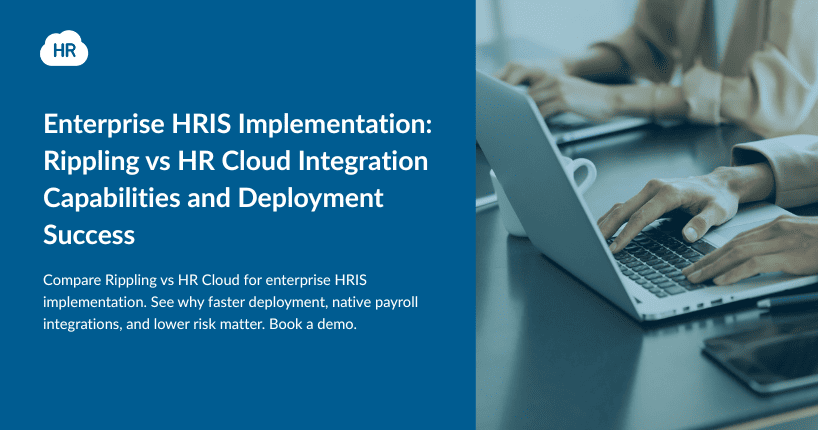 HR

Enterprise HRIS Implementation: Rippling vs HR Cloud Integration Capabilities and Deployment Success

Compare Rippling vs HR Cloud for enterprise HRIS implementation. See why faster deployment, native payroll integrations, and lower risk matter. Book a demo.